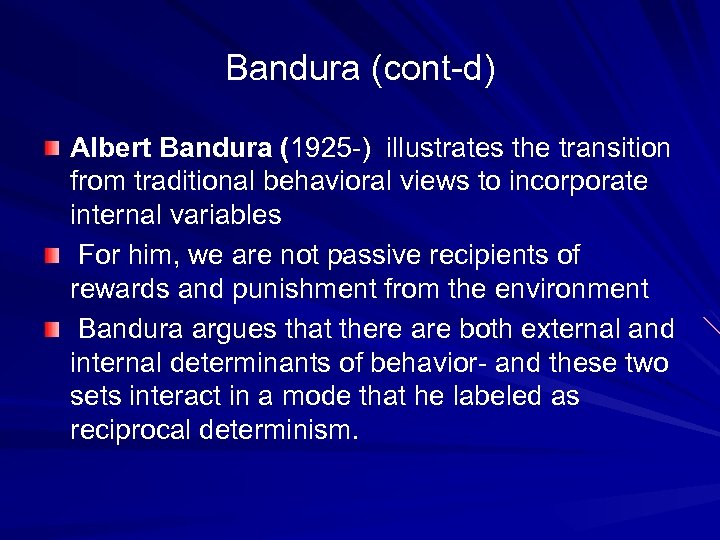 Bandura (cont-d)

Albert Bandura (1925-) illustrates the transition from traditional behavioral views to incorporate internal variables

For him, we are not passive recipients of rewards and punishment from the environment

Bandura argues that there are both external and internal determinants of behavior- and these two sets interact in a mode that he labeled as reciprocal determinism.